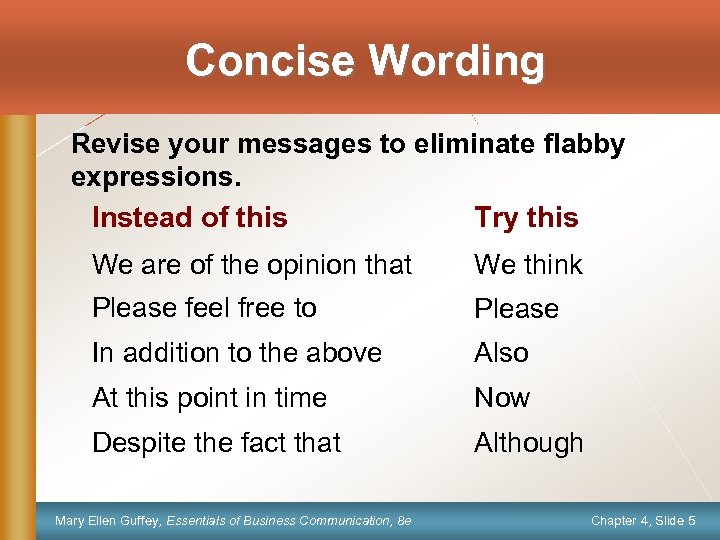 Concise Wording

Revise your messages to eliminate flabby expressions.

| Instead of this | Try this |
|---|---|
| We are of the opinion that | We think |
| Please feel free to | Please |
| In addition to the above | Also |
| At this point in time | Now |
| Despite the fact that | Although |

Mary Ellen Guffey, Essentials of Business Communication, 8e

Chapter 4, Slide 5